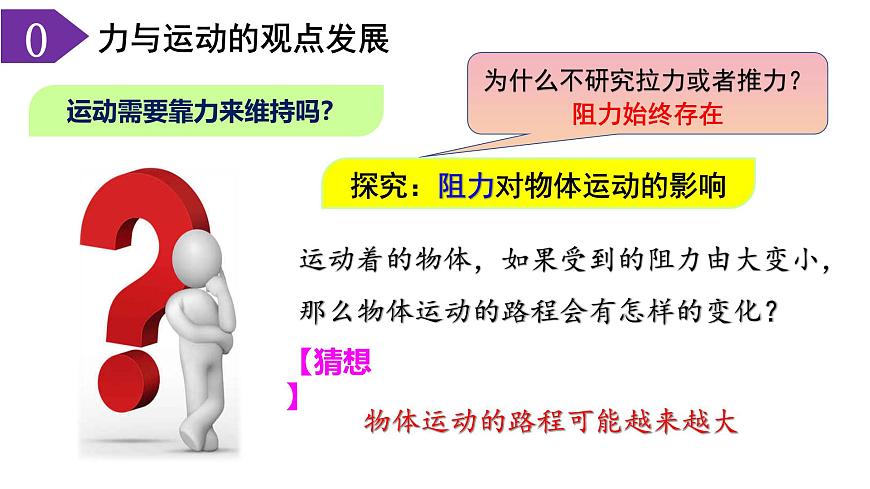 0 力与运动的观点发展

运动需要靠力来维持吗?

为什么不研究拉力或者推力?
阻力始终存在

探究：阻力对物体运动的影响

运动着的物体，如果受到的阻力由大变小，那么物体运动的路程会有怎样的变化?

【猜想】

物体运动的路程可能越来越大